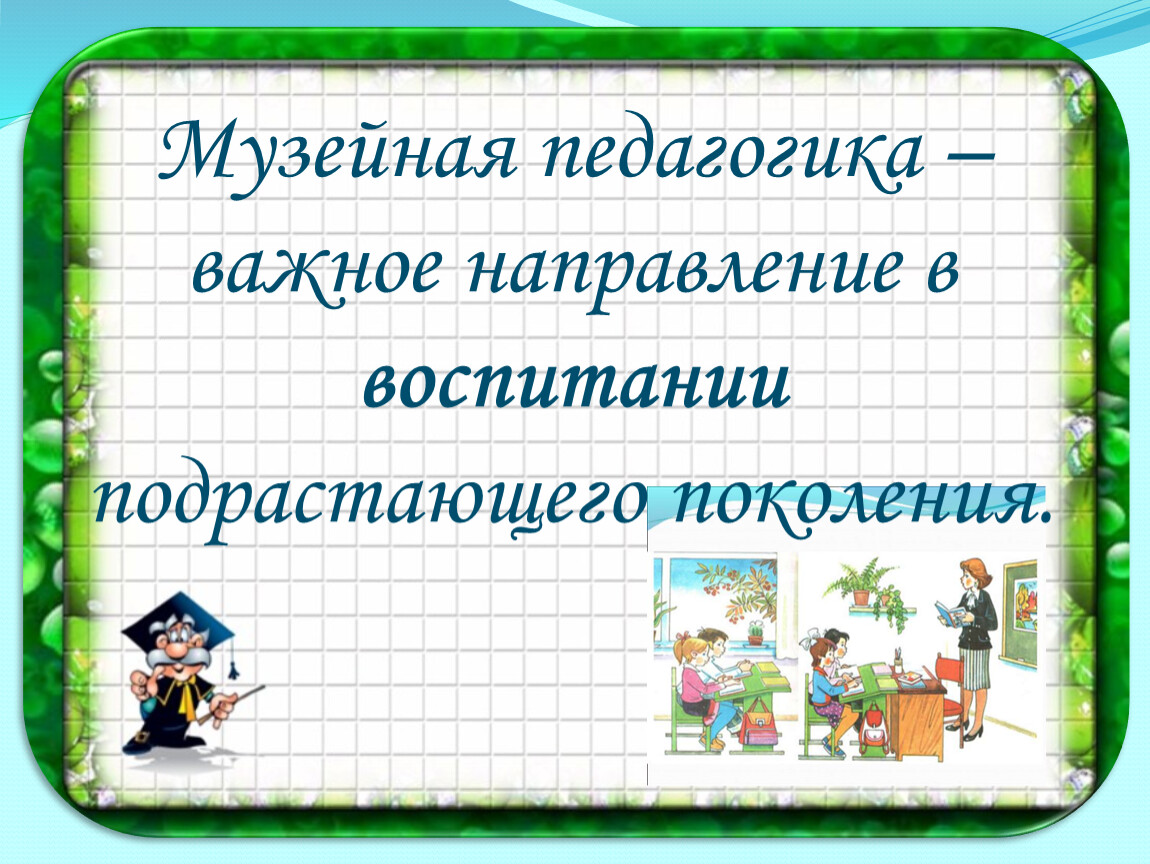 Музейная педагогика – важное направление в воспитании подрастающего поколения.